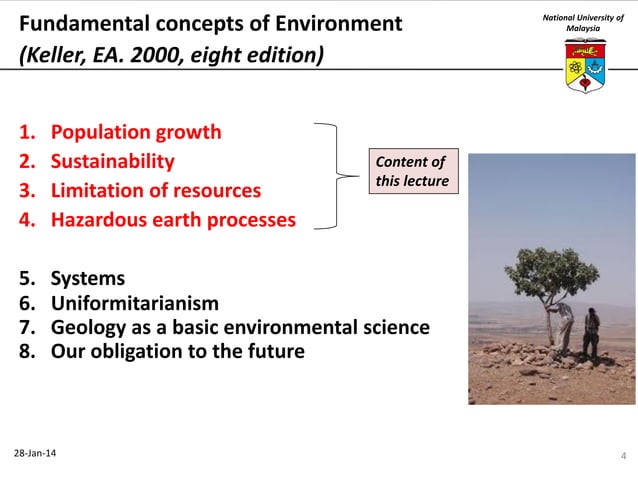 Fundamental concepts of Environment
(Keller, EA. 2000, eight edition)

National University of Malaysia

1. Population growth
2. Sustainability
3. Limitation of resources
4. Hazardous earth processes

Content of this lecture

5. Systems
6. Uniformitarianism
7. Geology as a basic environmental science
8. Our obligation to the future

28-Jan-14

4